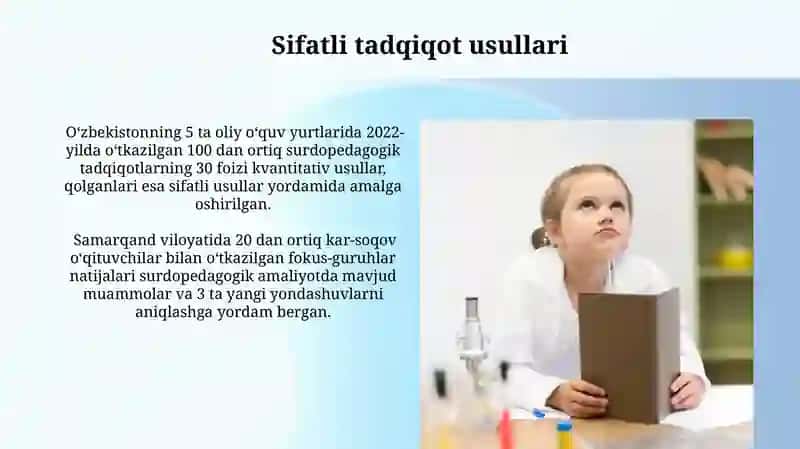 Sifatli tadqiqot usullari

Oʻzbekistonning 5 ta oliy oʻquv yurtlarida 2022-yilda oʻtkazilgan 100 dan ortiq surdopedagogik tadqiqotlarning 30 foizi kvantitativ usullar, qolganlari esa sifatli usullar yordamida amalga oshirilgan.

Samarqand viloyatida 20 dan ortiq kar-soqov oʻqituvchilar bilan oʻtkazilgan fokus-guruhlar natijalari surdopedagogik amaliyotda mavjud muammolar va 3 ta yangi yondashuvlarni aniqlashga yordam bergan.